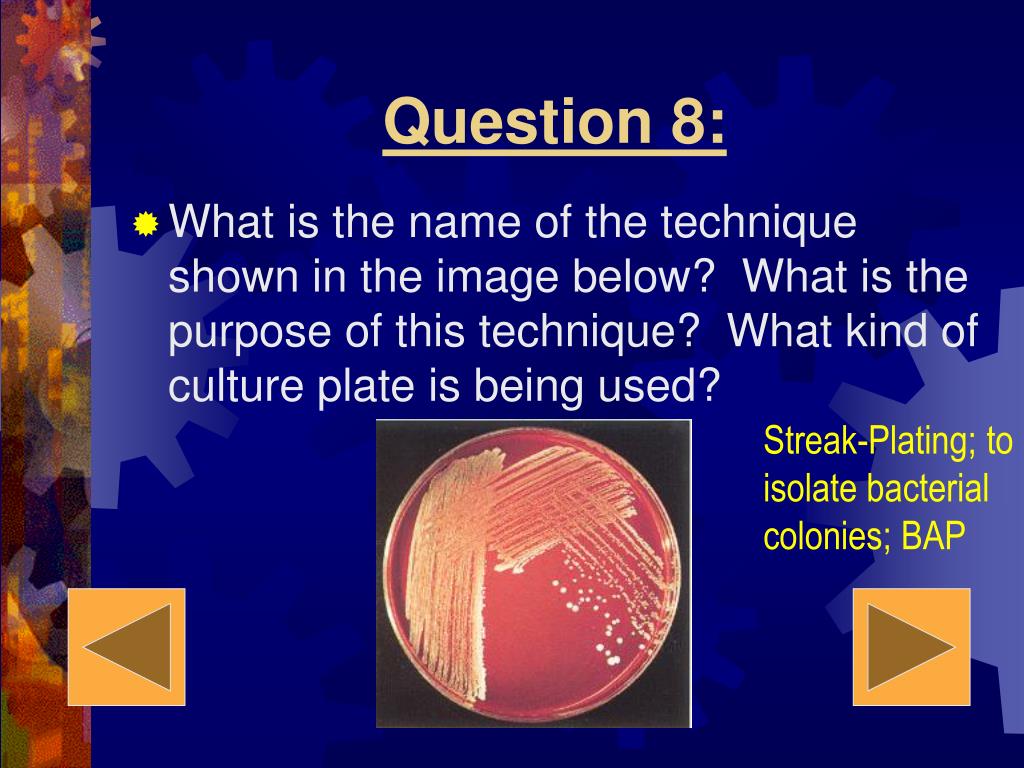 Question 8:

What is the name of the technique shown in the image below? What is the purpose of this technique? What kind of culture plate is being used?

Streak-Plating; to isolate bacterial colonies; BAP